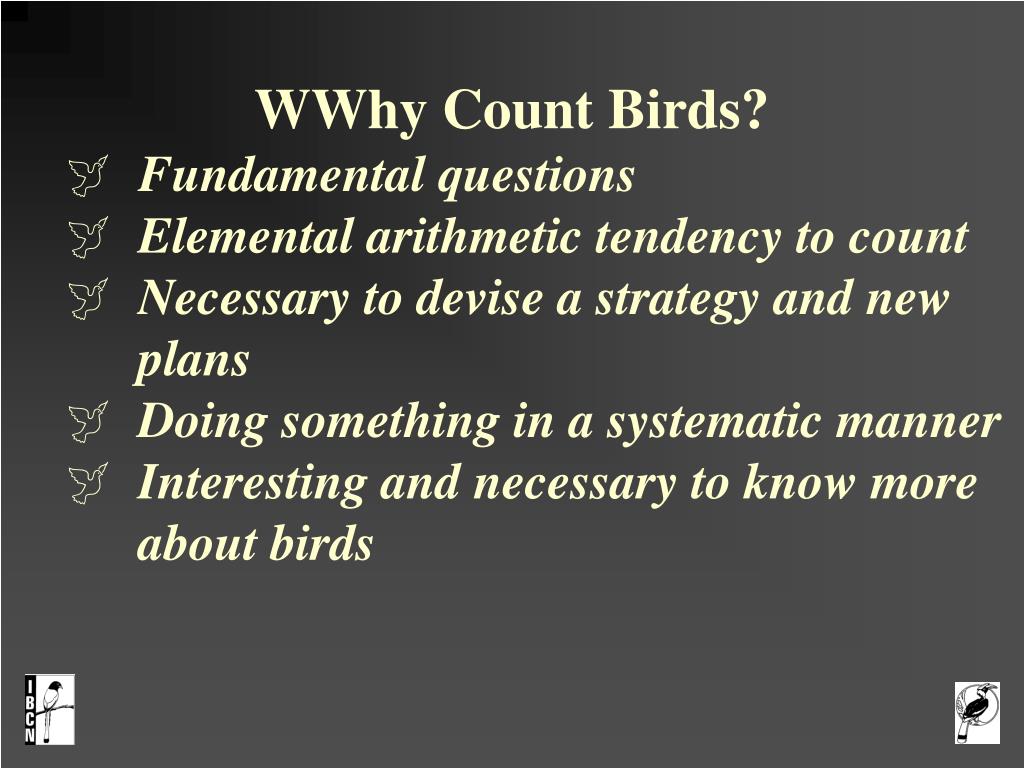 WWhy Count Birds?

Fundamental questions

Elemental arithmetic tendency to count

Necessary to devise a strategy and new plans

Doing something in a systematic manner

Interesting and necessary to know more about birds

IBCN